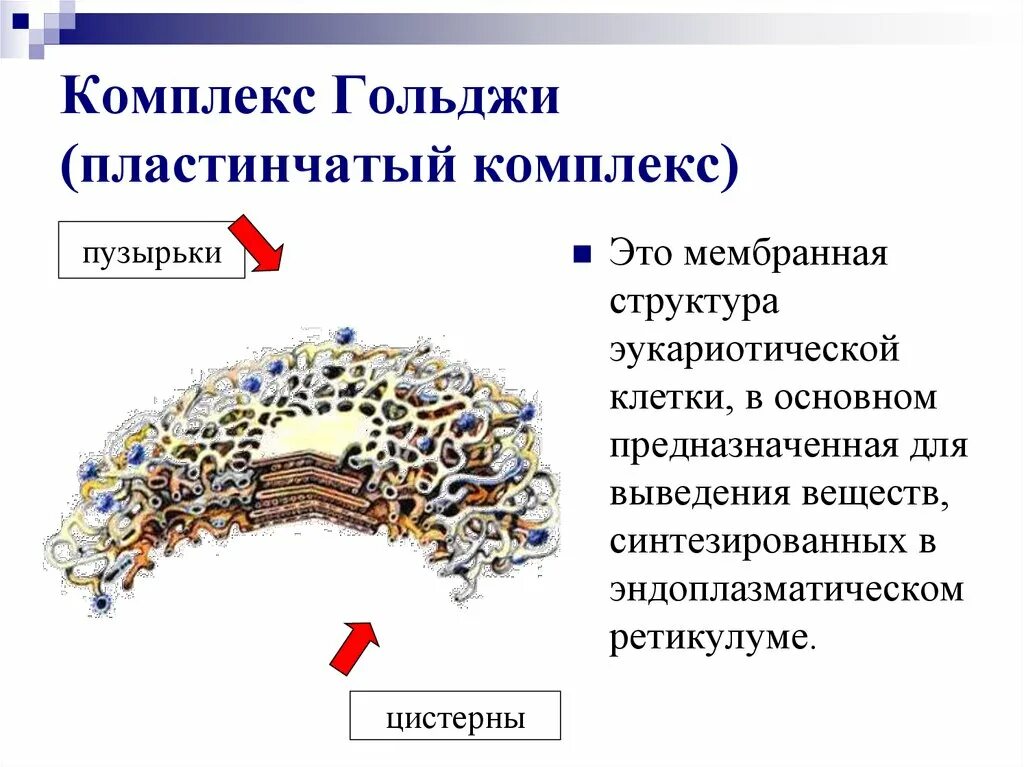 Комплекс Гольджи (пластинчатый комплекс)

пузырьки

Это мембранная структура эукариотической клетки, в основном предназначенная для выведения веществ, синтезированных в эндоплазматическом ретикулуме.

цистерны